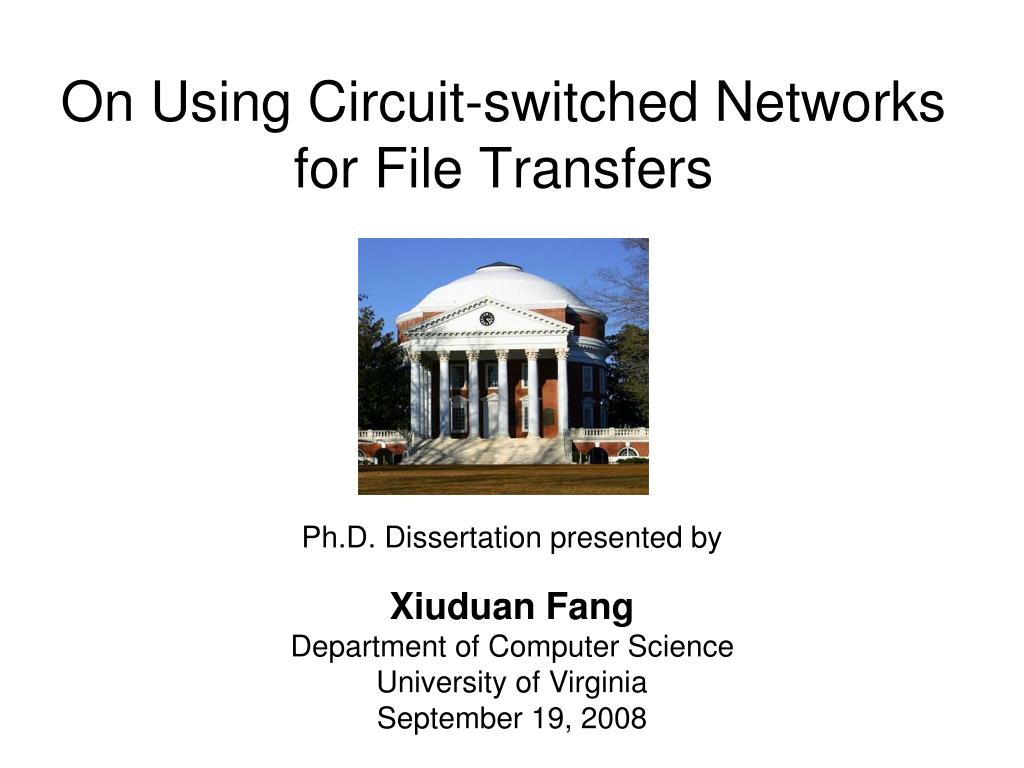 On Using Circuit-switched Networks for File Transfers

Ph.D. Dissertation presented by

Xiuduan Fang
Department of Computer Science
University of Virginia
September 19, 2008